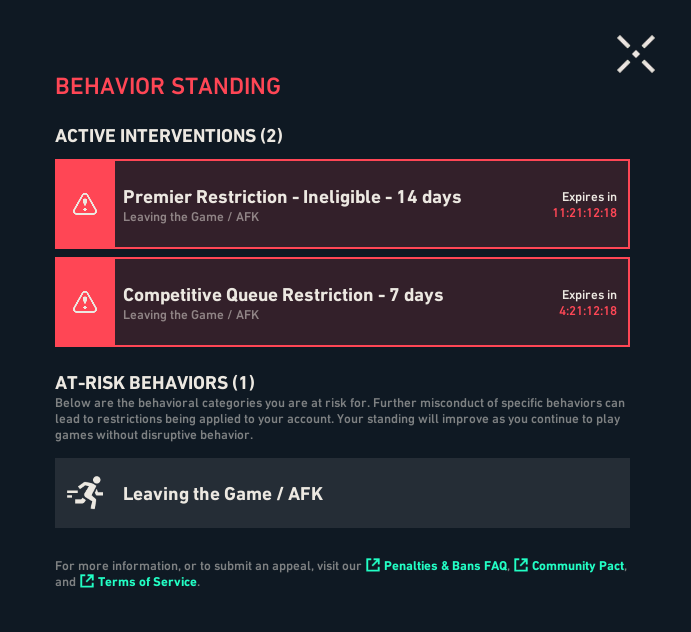 BEHAVIOR STANDING

ACTIVE INTERVENTIONS (2)

Premier Restriction - Ineligible - 14 days
Leaving the Game / AFK
Expires in
11:21:12:18

Competitive Queue Restriction - 7 days
Leaving the Game / AFK
Expires in
4:21:12:18

AT-RISK BEHAVIORS (1)
Below are the behavioral categories you are at risk for. Further misconduct of specific behaviors can lead to restrictions being applied to your account. Your standing will improve as you continue to play games without disruptive behavior.

Leaving the Game / AFK

For more information, or to submit an appeal, visit our Penalties & Bans FAQ, Community Pact, and Terms of Service.